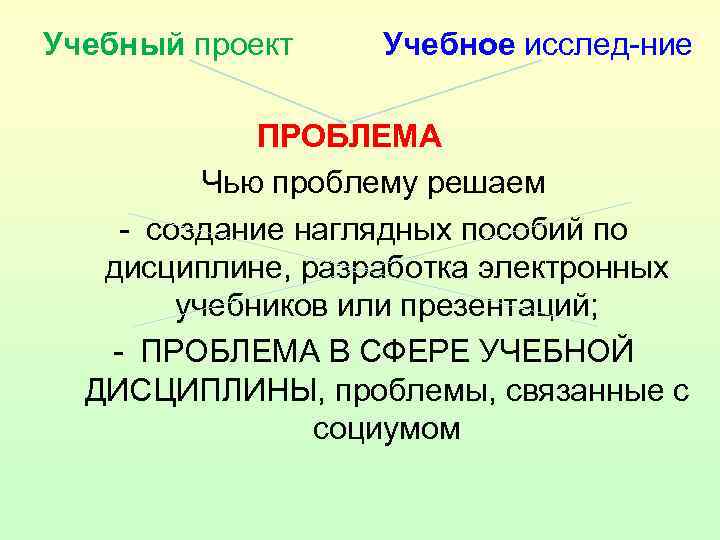 Учебный проект Учебное исслед-ние

ПРОБЛЕМА

Чью проблему решаем

- создание наглядных пособий по дисциплине, разработка электронных учебников или презентаций;

- ПРОБЛЕМА В СФЕРЕ УЧЕБНОЙ ДИСЦИПЛИНЫ, проблемы, связанные с социумом